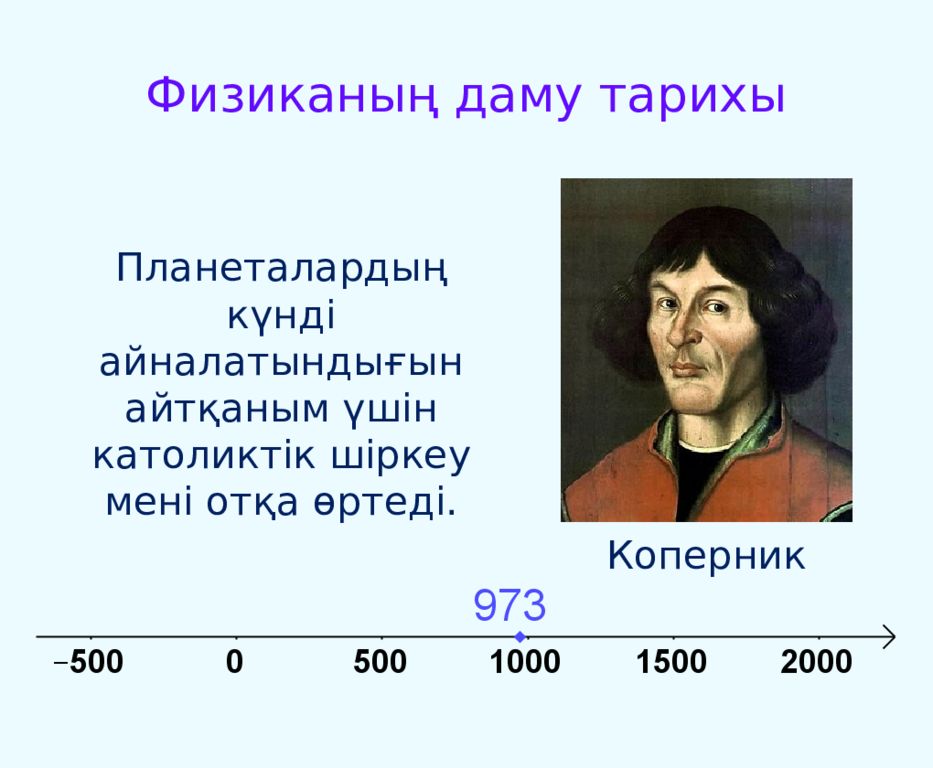 Физиканың даму тарихы

Планеталардың күнді айналатындығын айтқаным үшін католиктік шіркеу мені отқа өртеді.

Коперник

973

−500 0 500 1000 1500 2000